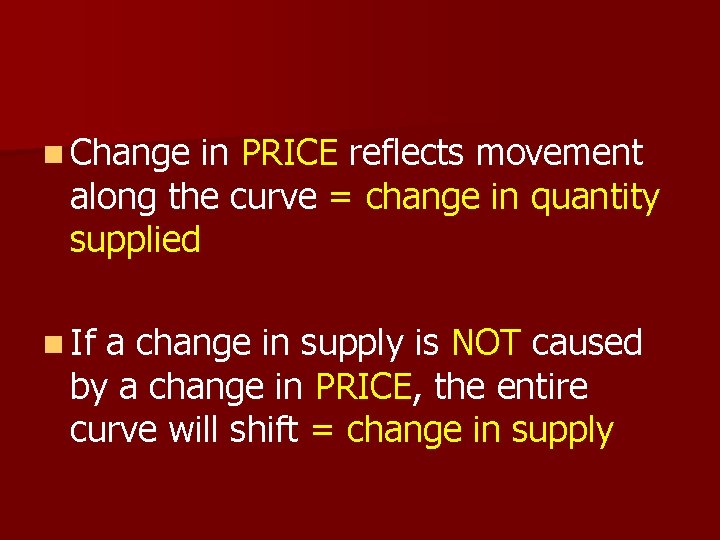 Change in PRICE reflects movement along the curve = change in quantity supplied

If a change in supply is NOT caused by a change in PRICE, the entire curve will shift = change in supply